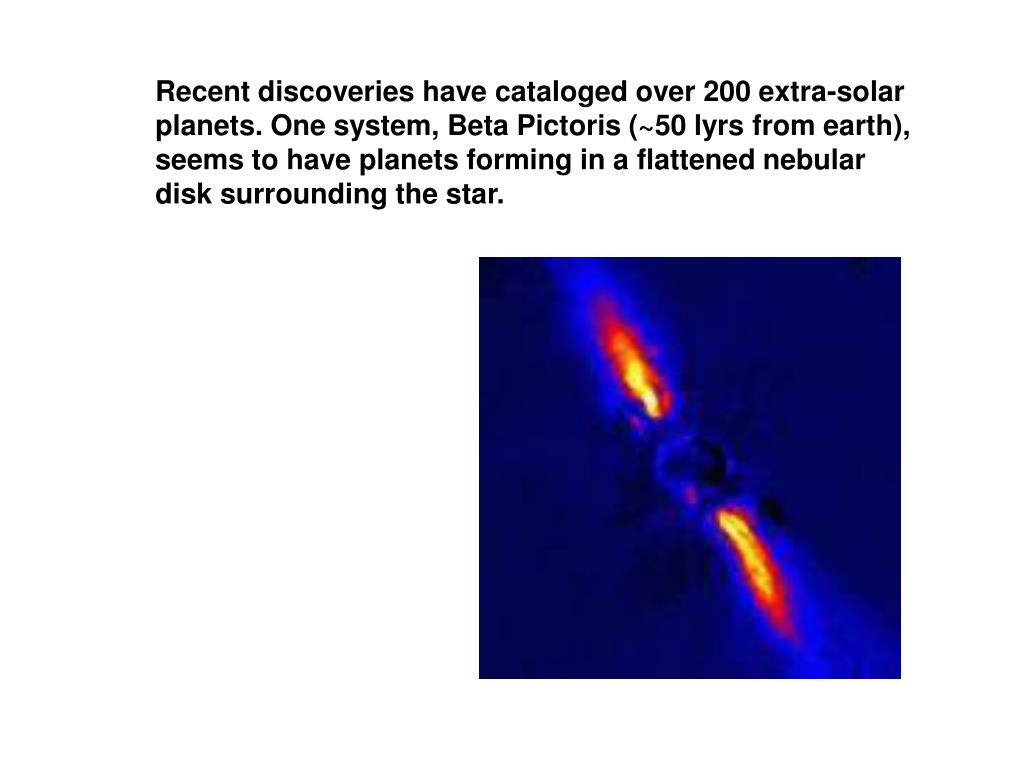 Recent discoveries have cataloged over 200 extra-solar planets. One system, Beta Pictoris (~50 lyrs from earth), seems to have planets forming in a flattened nebular disk surrounding the star.